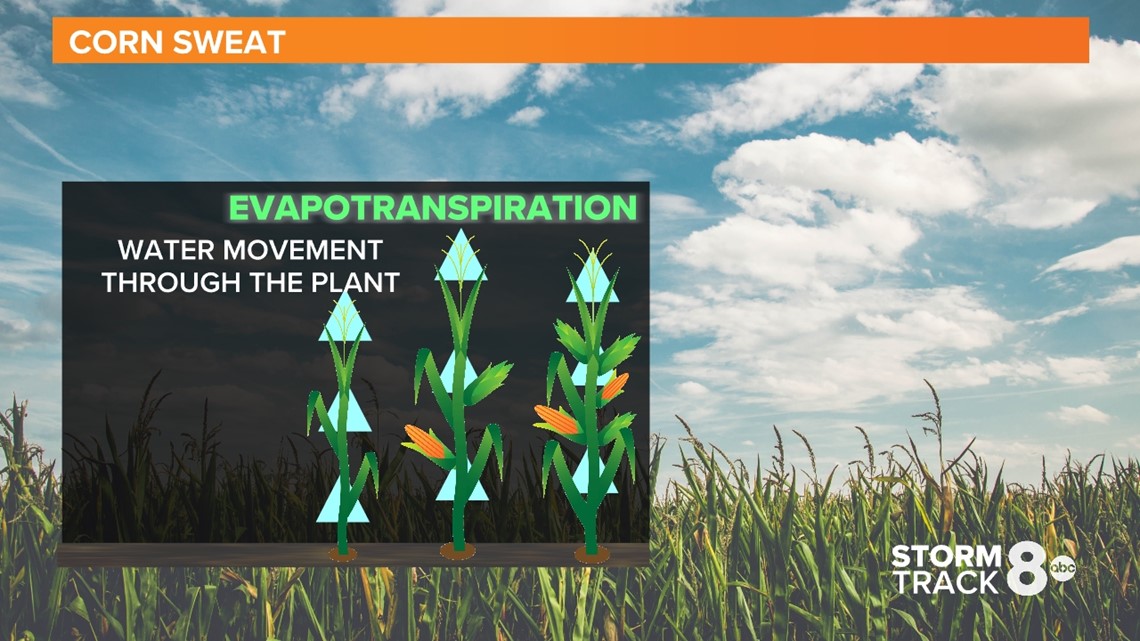 CORN SWEAT

EVAPOTRANSPIRATION

WATER MOVEMENT THROUGH THE PLANT

STORM TRACK 8 abc